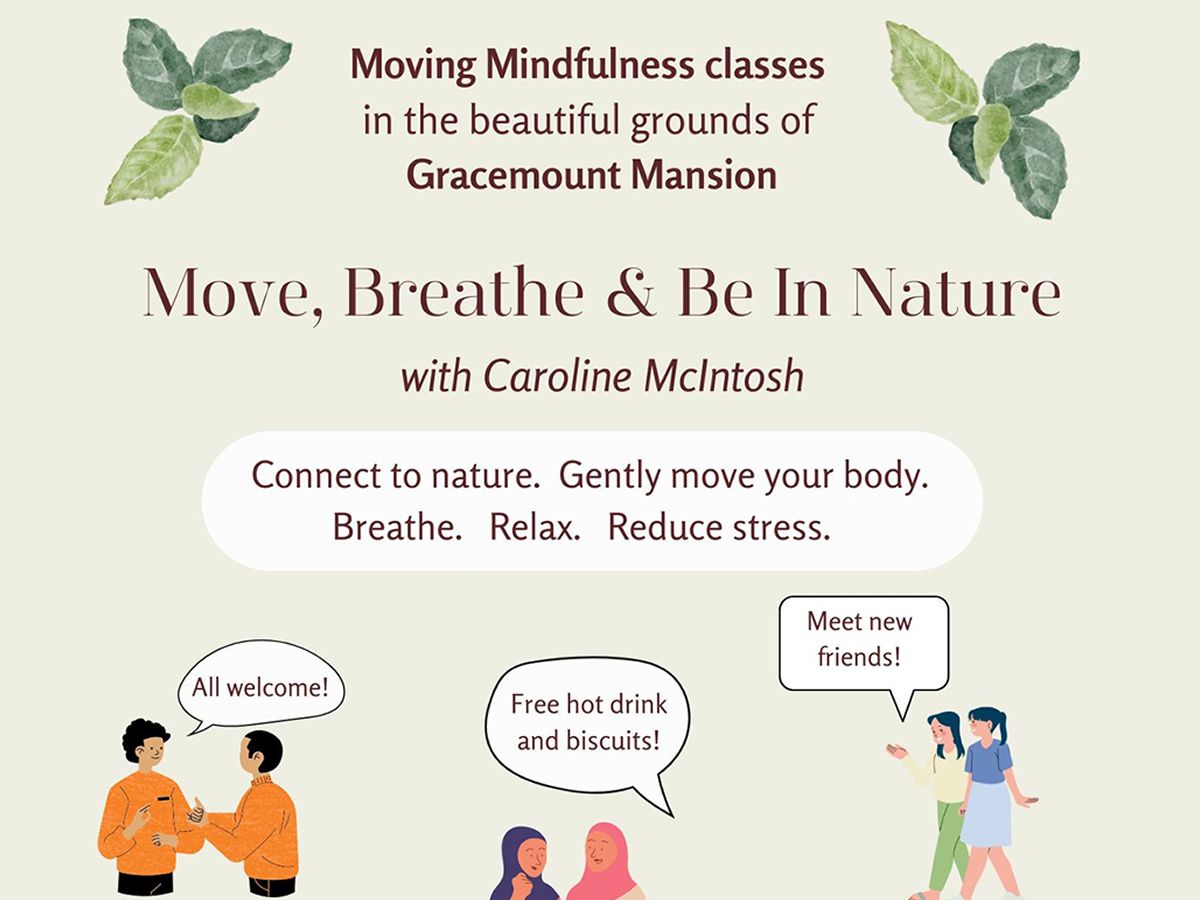 Moving Mindfulness classes in the beautiful grounds of Gracemount Mansion

Move, Breathe & Be In Nature

with Caroline McIntosh

Connect to nature. Gently move your body. Breathe. Relax. Reduce stress.

All welcome!

Free hot drink and biscuits!

Meet new friends!